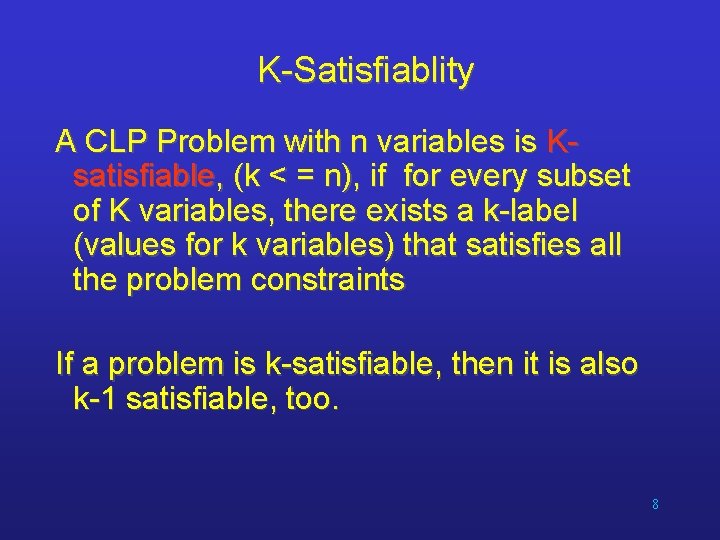 K-Satisfiablity

A CLP Problem with n variables is K-satisfiable, (k < = n), if for every subset of K variables, there exists a k-label (values for k variables) that satisfies all the problem constraints

If a problem is k-satisfiable, then it is also k-1 satisfiable, too.

8